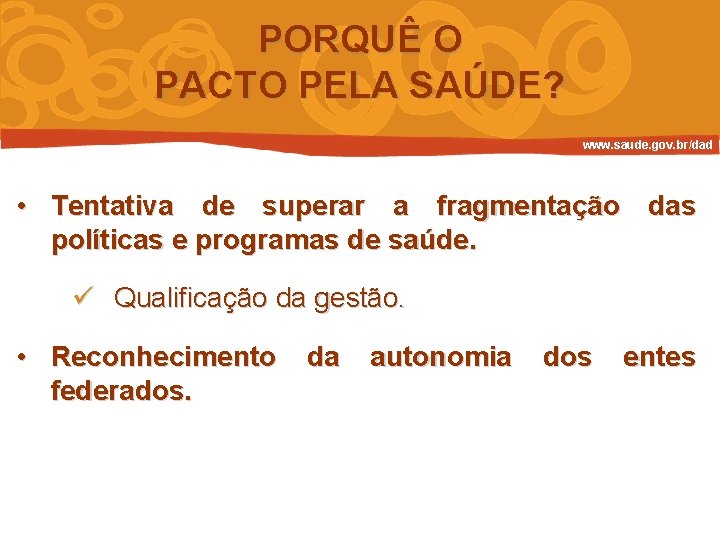 PORQUÊ O
PACTO PELA SAÚDE?

www.saude.gov.br/dad

• Tentativa de superar a fragmentação das políticas e programas de saúde.

✓ Qualificação da gestão.

• Reconhecimento da autonomia dos entes federados.